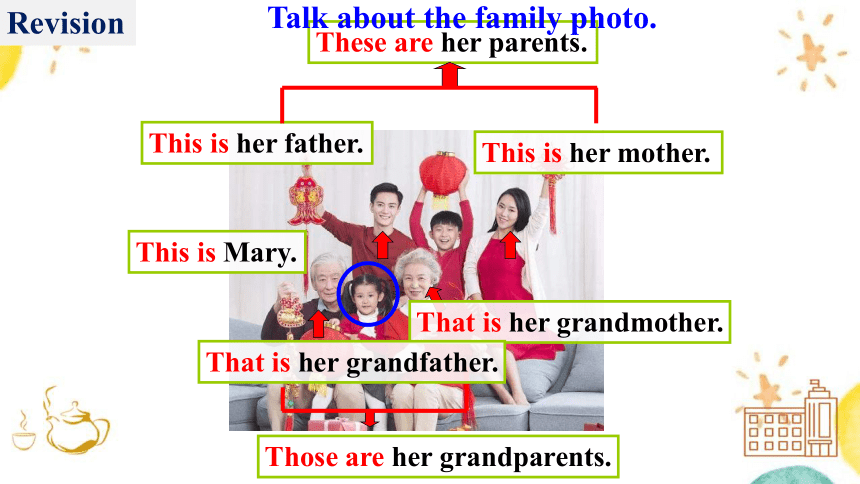 Revision

Talk about the family photo.

These are her parents.

This is her father.

This is her mother.

This is Mary.

That is her grandmother.

That is her grandfather.

Those are her grandparents.